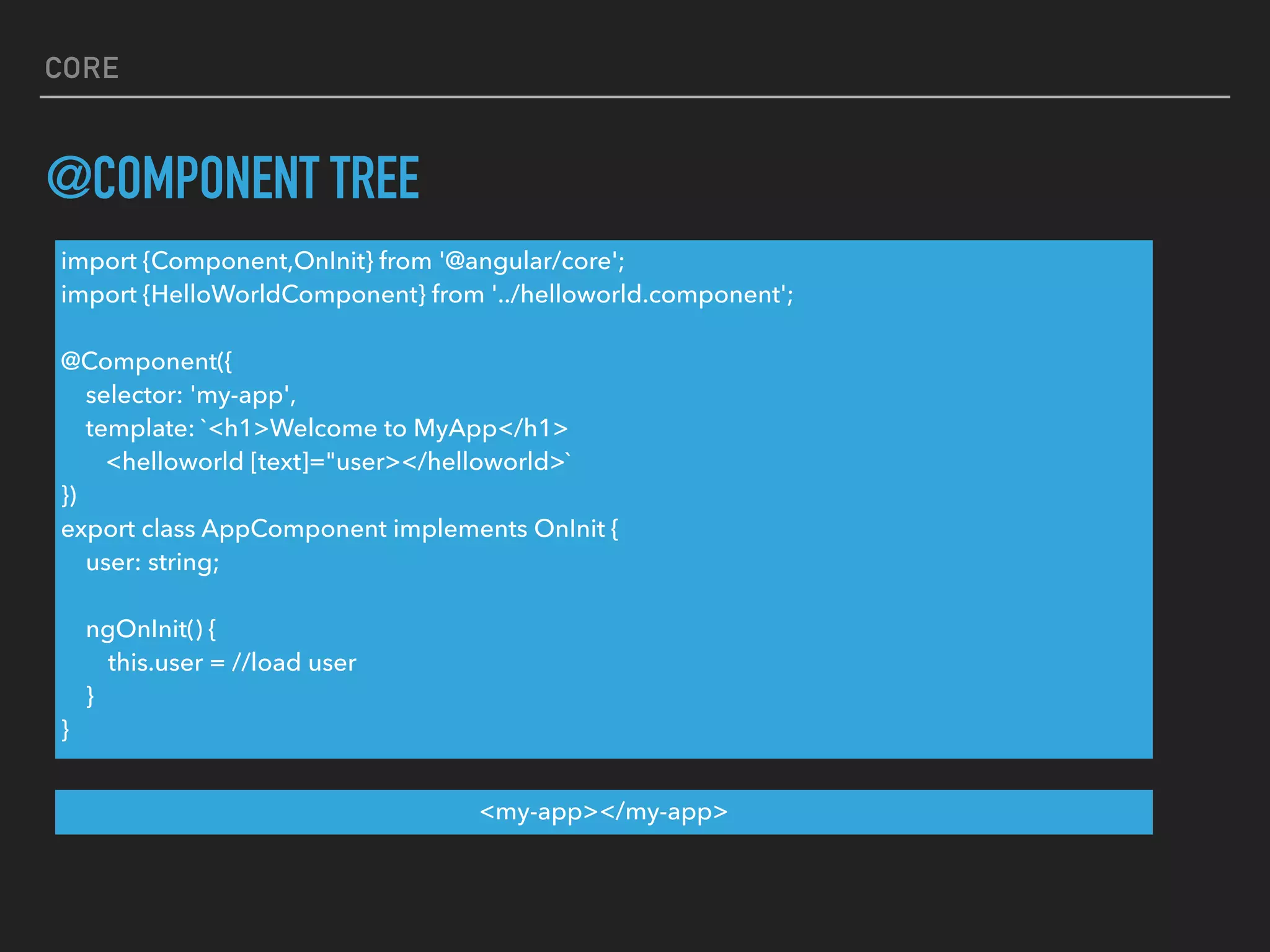 CORE

@COMPONENT TREE

import {Component,OnInit} from '@angular/core';
import {HelloWorldComponent} from '../helloworld.component';

@Component({
selector: 'my-app',
template: `<h1>Welcome to MyApp</h1>
<helloworld [text]="user></helloworld>`
})
export class AppComponent implements OnInit {
user: string;

ngOnInit() {
this.user = //load user
}
}

<my-app></my-app>